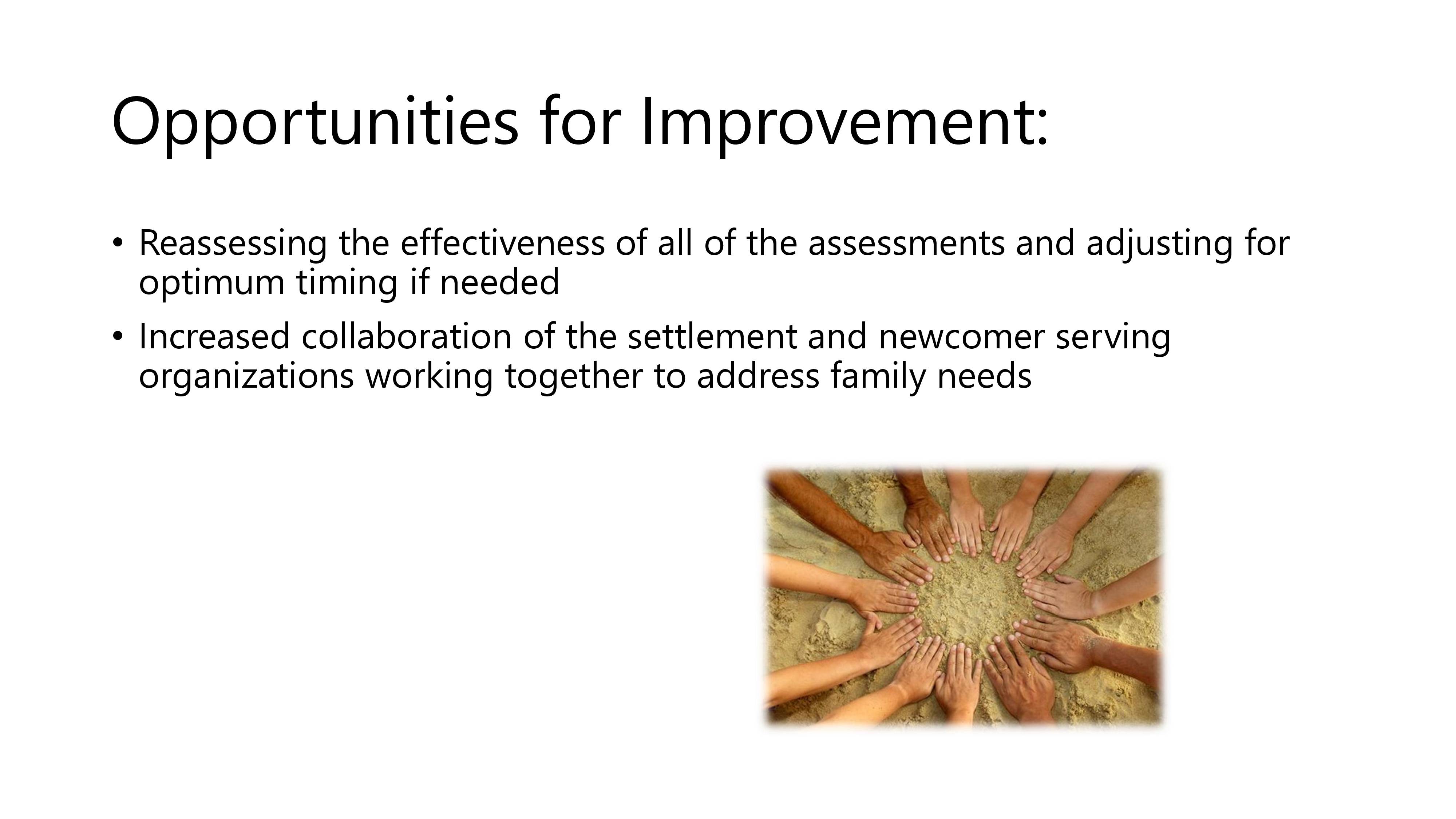 Opportunities for Improvement:

• Reassessing the effectiveness of all of the assessments and adjusting for optimum timing if needed

• Increased collaboration of the settlement and newcomer serving organizations working together to address family needs